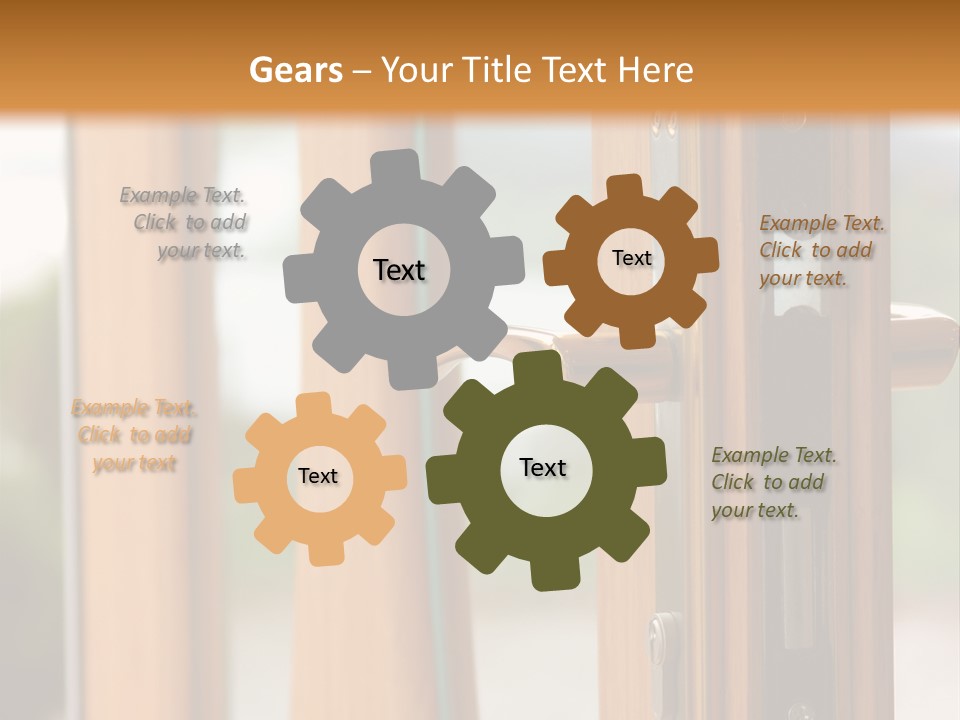 Gears – Your Title Text Here

Example Text. Click to add your text.

Text

Text

Example Text. Click to add your text.

Example Text. Click to add your text

Text

Text

Example Text. Click to add your text.